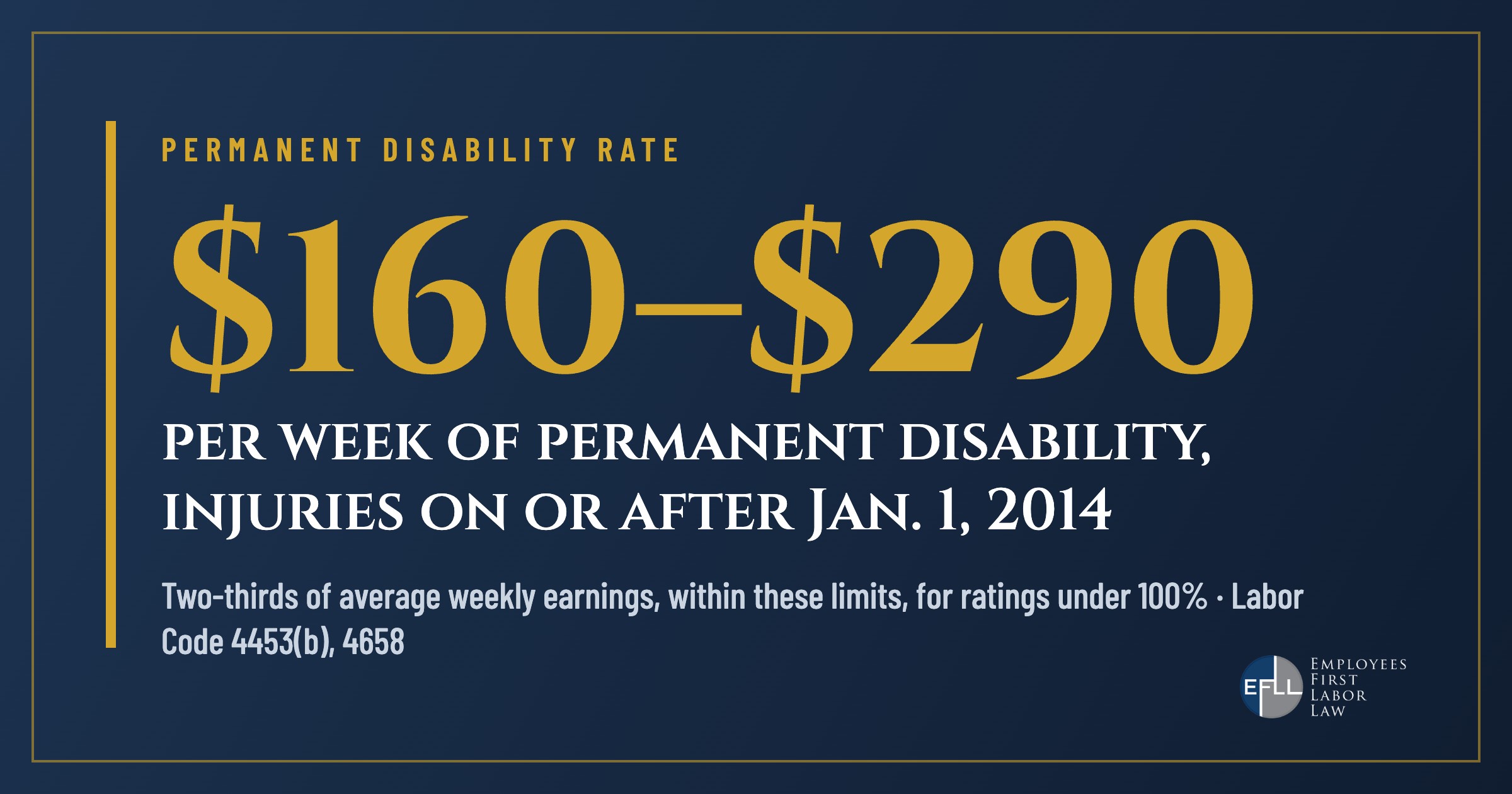 PERMANENT DISABILITY RATE

$160–$290

PER WEEK OF PERMANENT DISABILITY, INJURIES ON OR AFTER JAN. 1, 2014

Two-thirds of average weekly earnings, within these limits, for ratings under 100% · Labor Code 4453(b), 4658

EFLL
EMPLOYEES
FIRST
LABOR
LAW